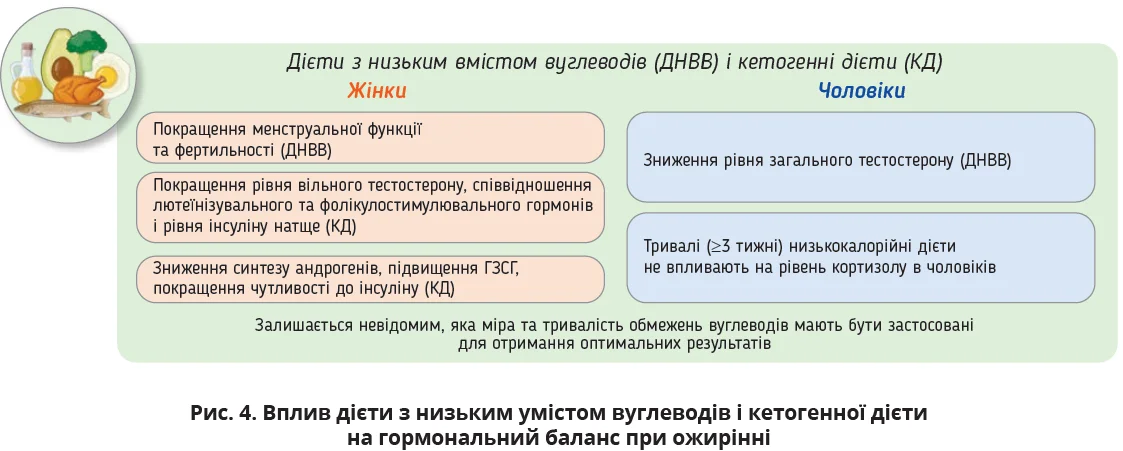 Дієти з низьким вмістом вуглеводів (ДНВВ) і кетогенні дієти (КД)

Жінки

Покращення менструальної функції та фертильності (ДНВВ)

Покращення рівня вільного тестостерону, співвідношення лютеїнізувального та фолікулостимулювального гормонів і рівня інсуліну натще (КД)

Зниження синтезу андрогенів, підвищення ГЗСГ, покращення чутливості до інсуліну (КД)

Чоловіки

Зниження рівня загального тестостерону (ДНВВ)

Тривалі (≥3 тижні) низькокалорійні дієти не впливають на рівень кортизолу в чоловіків

Залишається невідомим, яка міра та тривалість обмежень вуглеводів мають бути застосовані для отримання оптимальних результатів

Рис. 4. Вплив дієти з низьким умістом вуглеводів і кетогенної дієти на гормональний баланс при ожирінні